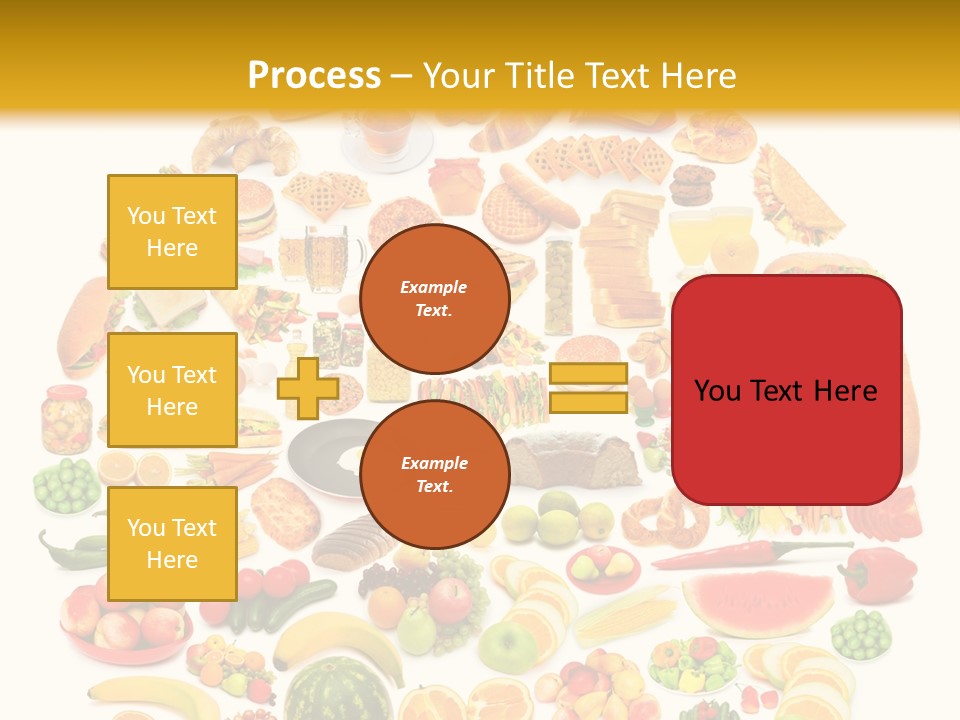 Process – Your Title Text Here

You Text Here

You Text Here

You Text Here

Example Text.

Example Text.

You Text Here